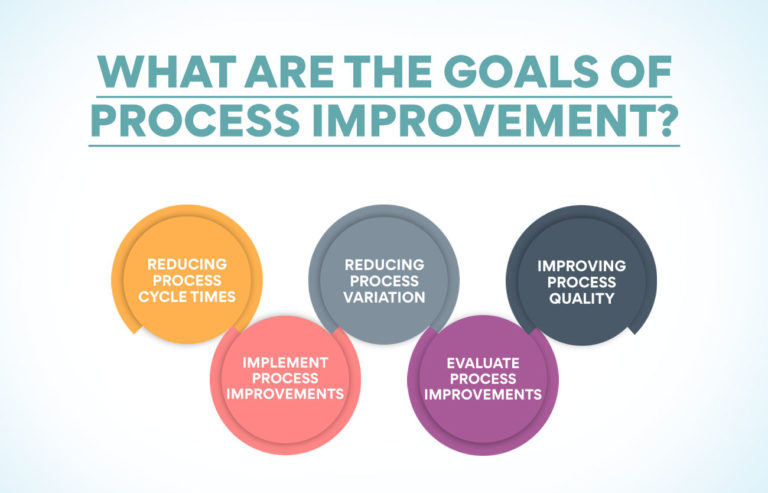 WHAT ARE THE GOALS OF PROCESS IMPROVEMENT?

REDUCING PROCESS CYCLE TIMES

IMPLEMENT PROCESS IMPROVEMENTS

REDUCING PROCESS VARIATION

EVALUATE PROCESS IMPROVEMENTS

IMPROVING PROCESS QUALITY